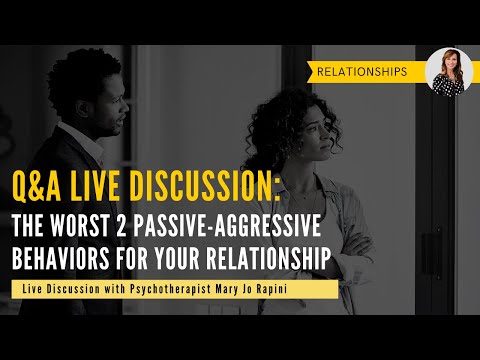 RELATIONSHIPS

Q&A LIVE DISCUSSION:

THE WORST 2 PASSIVE-AGGRESSIVE BEHAVIORS FOR YOUR RELATIONSHIP

Live Discussion with Psychotherapist Mary Jo Rapini